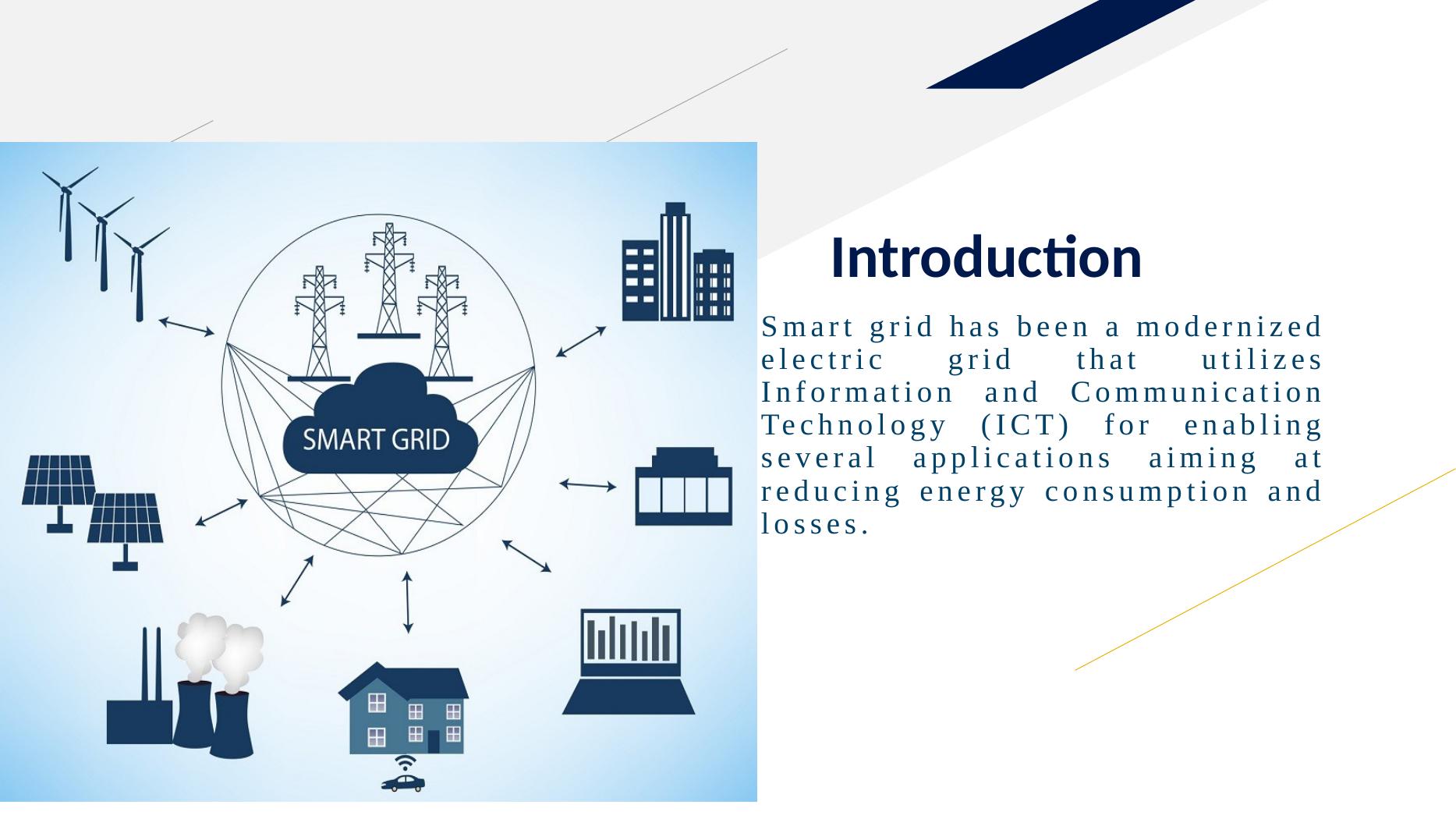 SMART GRID

Introduction

Smart grid has been a modernized electric grid that utilizes Information and Communication Technology (ICT) for enabling several applications aiming at reducing energy consumption and losses.